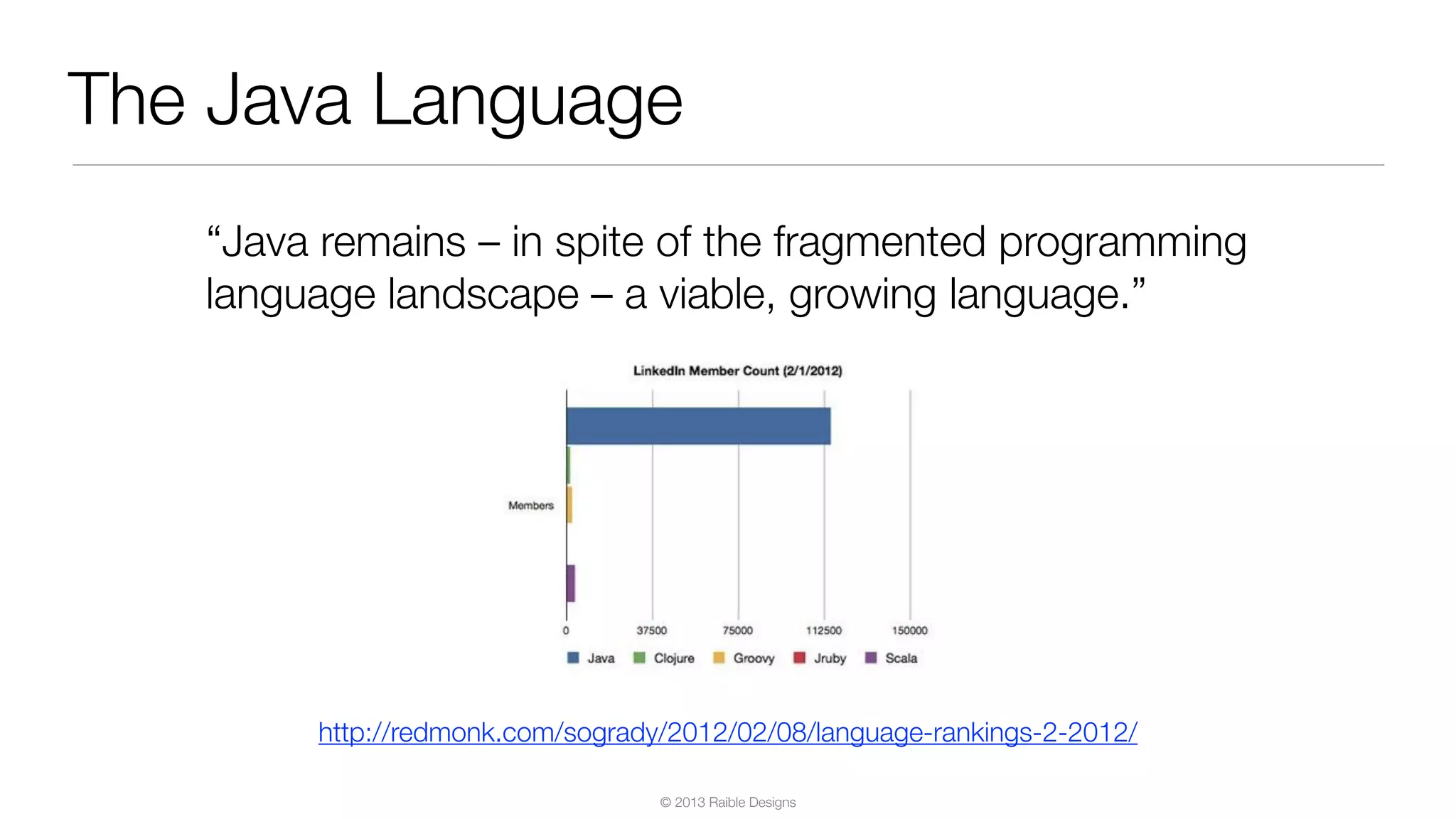 The Java Language

“Java remains – in spite of the fragmented programming language landscape – a viable, growing language.”

LinkedIn Member Count (2/1/2012)

Members

0 37500 75000 112500 150000

Java Clojure Groovy Jruby Scala

http://redmonk.com/sogrady/2012/02/08/language-rankings-2-2012/

© 2013 Raible Designs